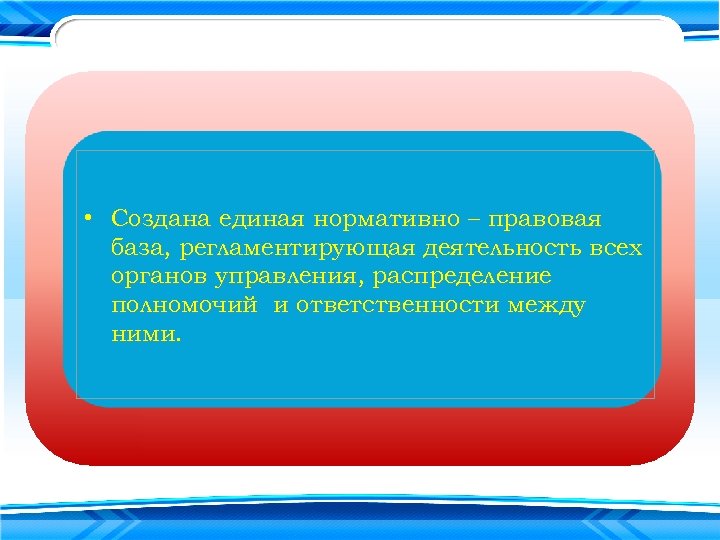 • Создана единая нормативно – правовая база, регламентирующая деятельность всех органов управления, распределение полномочий и ответственности между ними.